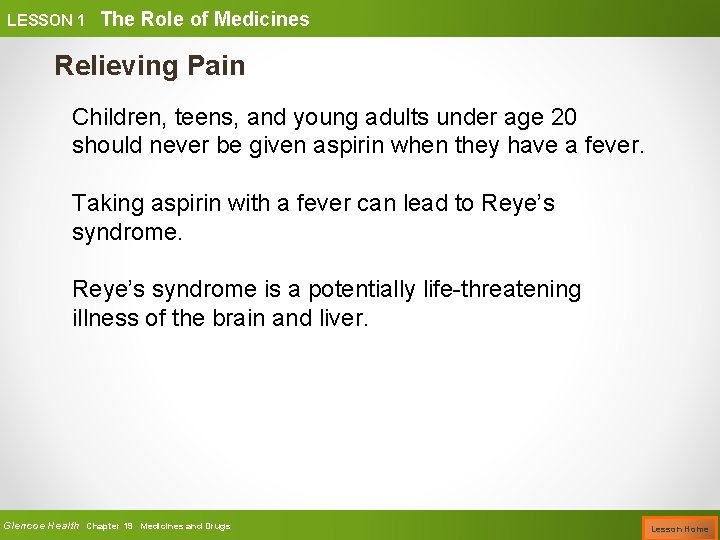 LESSON 1 The Role of Medicines

Relieving Pain

Children, teens, and young adults under age 20 should never be given aspirin when they have a fever.

Taking aspirin with a fever can lead to Reye's syndrome.

Reye's syndrome is a potentially life-threatening illness of the brain and liver.

Glencoe Health Chapter 19 Medicines and Drugs

Lesson Home